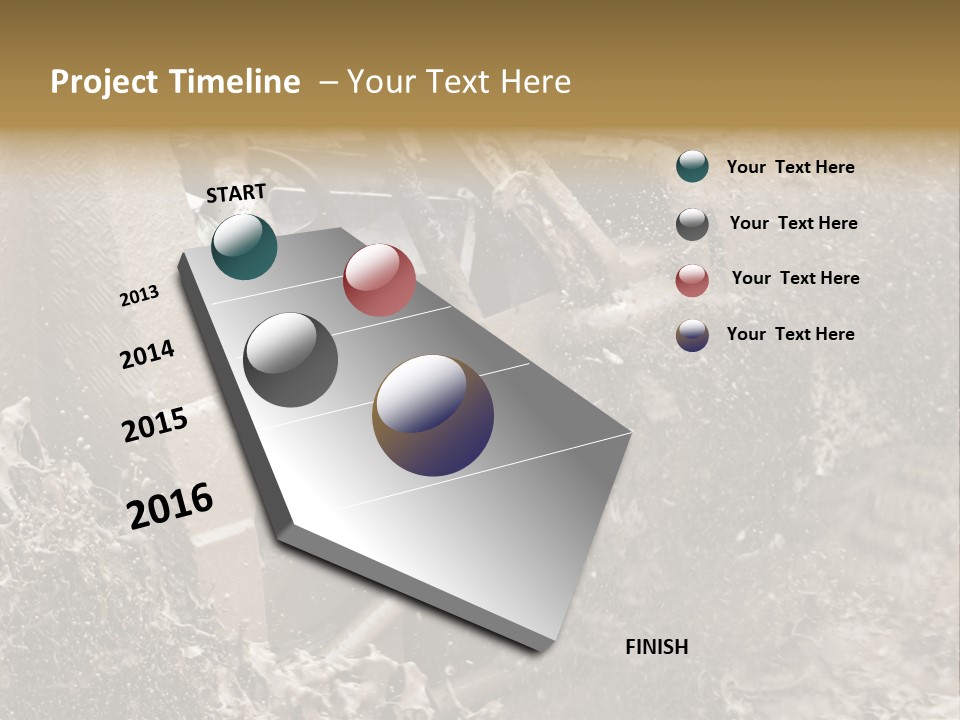 Project Timeline – Your Text Here

START

2013

2014

2015

2016

FINISH

Your Text Here

Your Text Here

Your Text Here

Your Text Here